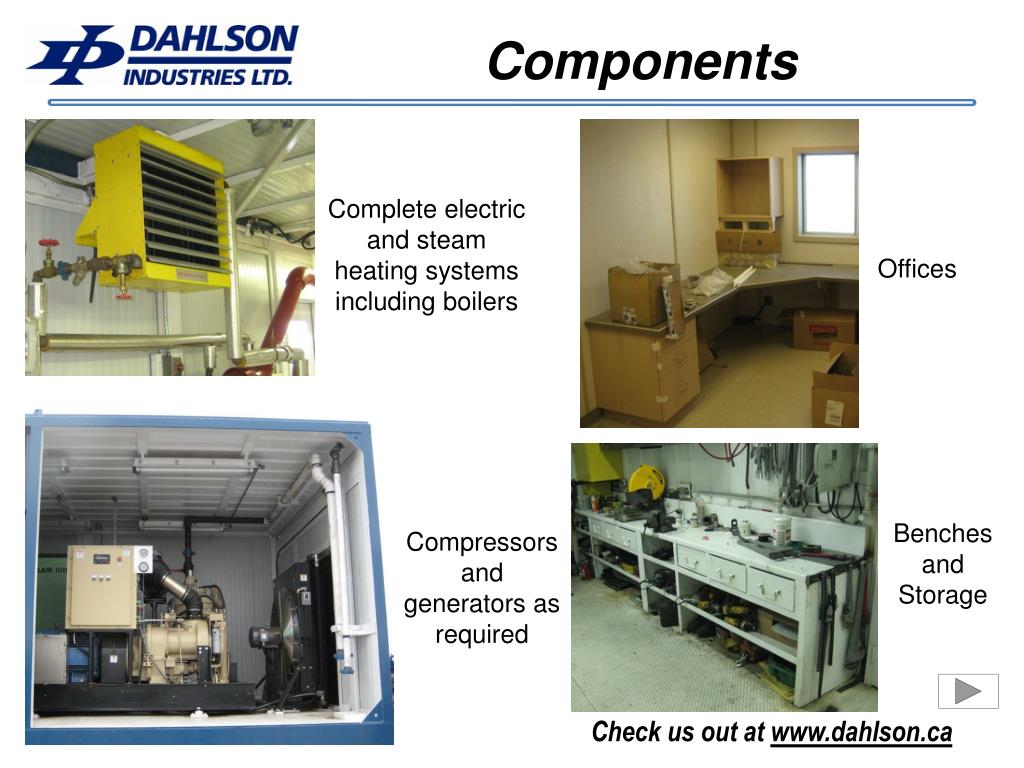 DAHLSON INDUSTRIES LTD.

Components

Complete electric and steam heating systems including boilers

Offices

Compressors and generators as required

Benches and Storage

Check us out at www.dahlson.ca